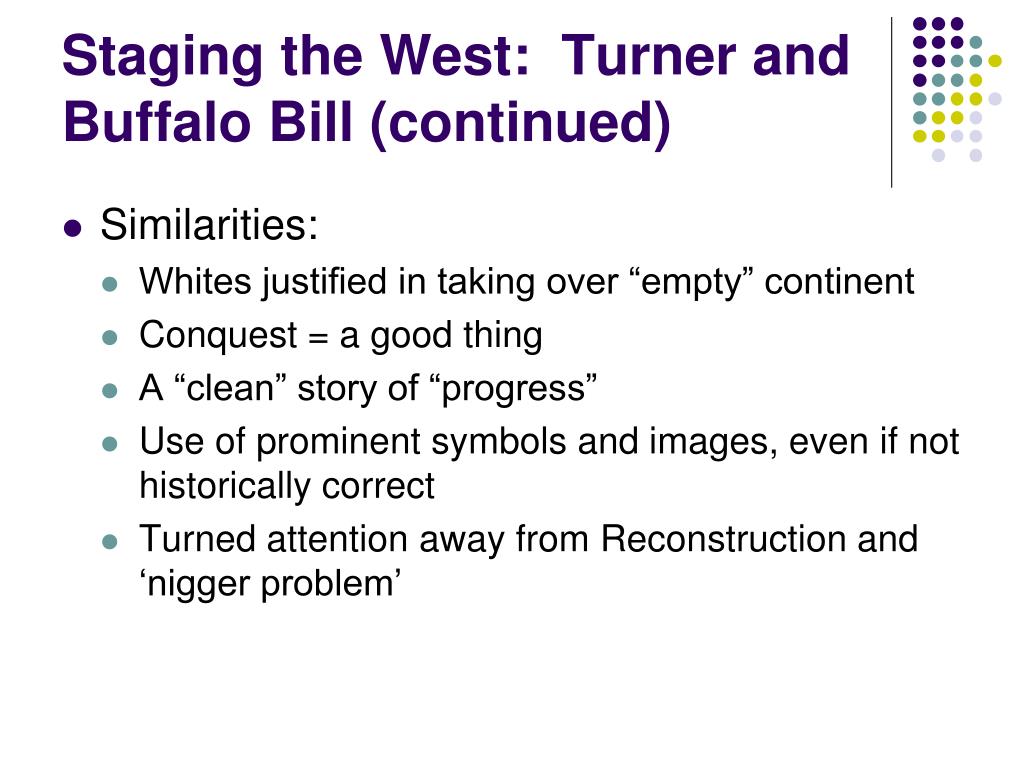 Staging the West:  Turner and Buffalo Bill (continued)

- Similarities:
  - Whites justified in taking over “empty” continent
  - Conquest = a good thing
  - A “clean” story of “progress”
  - Use of prominent symbols and images, even if not historically correct
  - Turned attention away from Reconstruction and ‘nigger problem’